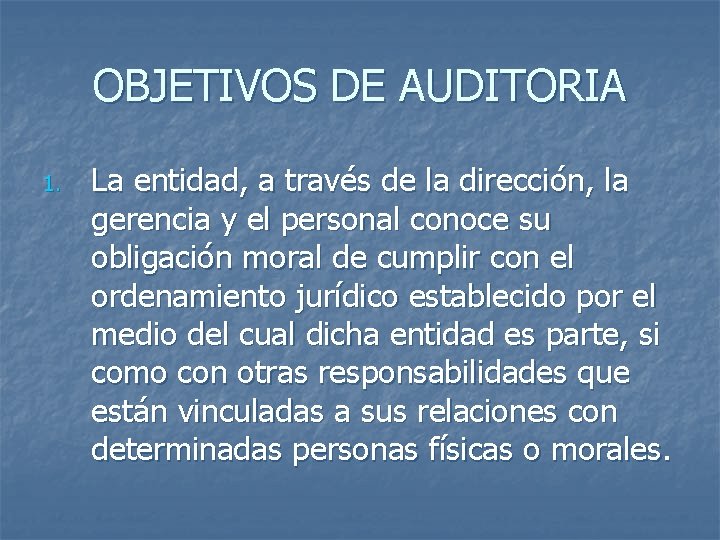 OBJETIVOS DE AUDITORIA

1. La entidad, a través de la dirección, la gerencia y el personal conoce su obligación moral de cumplir con el ordenamiento jurídico establecido por el medio del cual dicha entidad es parte, si como con otras responsabilidades que están vinculadas a sus relaciones con determinadas personas físicas o morales.